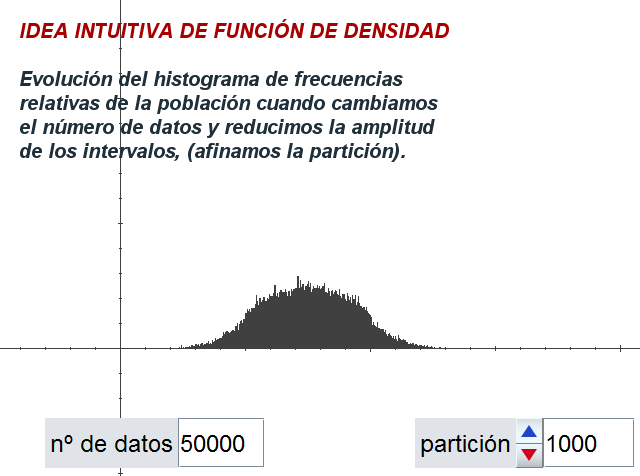 IDEA INTUITIVA DE FUNCIÓN DE DENSIDAD

Evolución del histograma de frecuencias relativas de la población cuando cambiamos el número de datos y reducimos la amplitud de los intervalos, (afinamos la partición).

nº de datos 50000

partición 1000